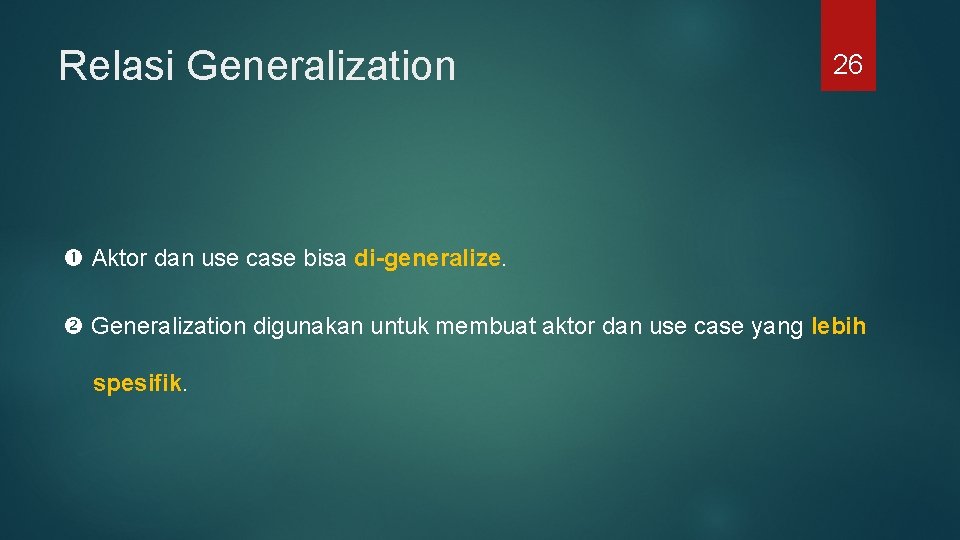 Relasi Generalization

26

❶ Aktor dan use case bisa di-generalize.

❷ Generalization digunakan untuk membuat aktor dan use case yang lebih spesifik.